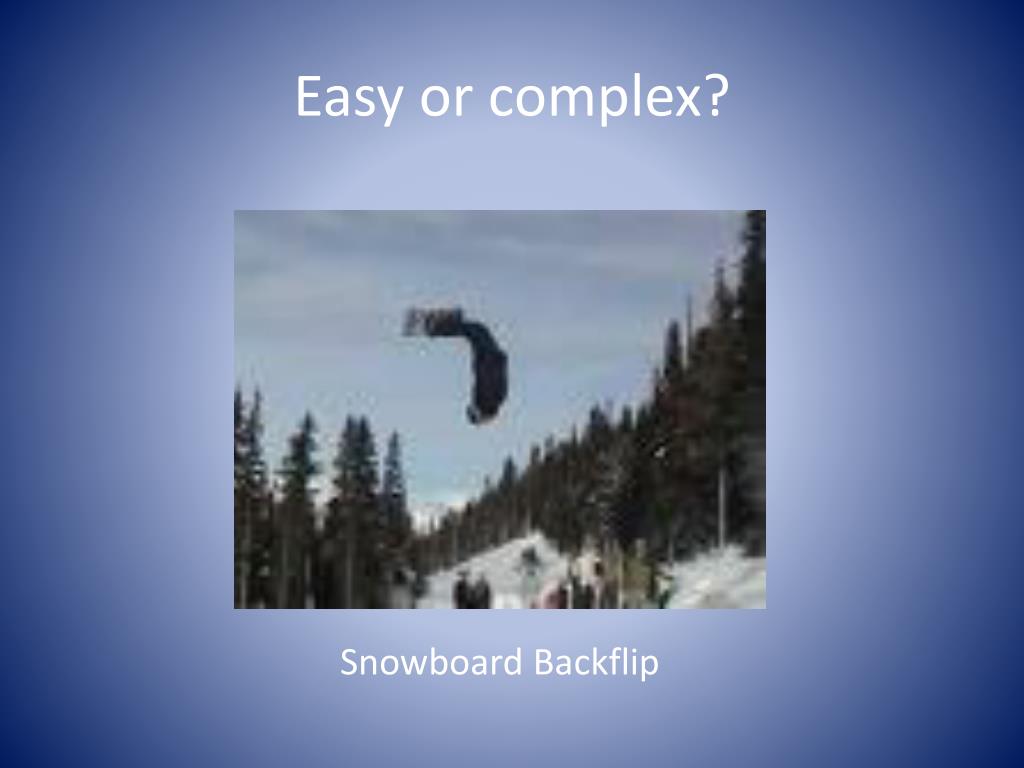 Easy or complex?

Snowboard Backflip